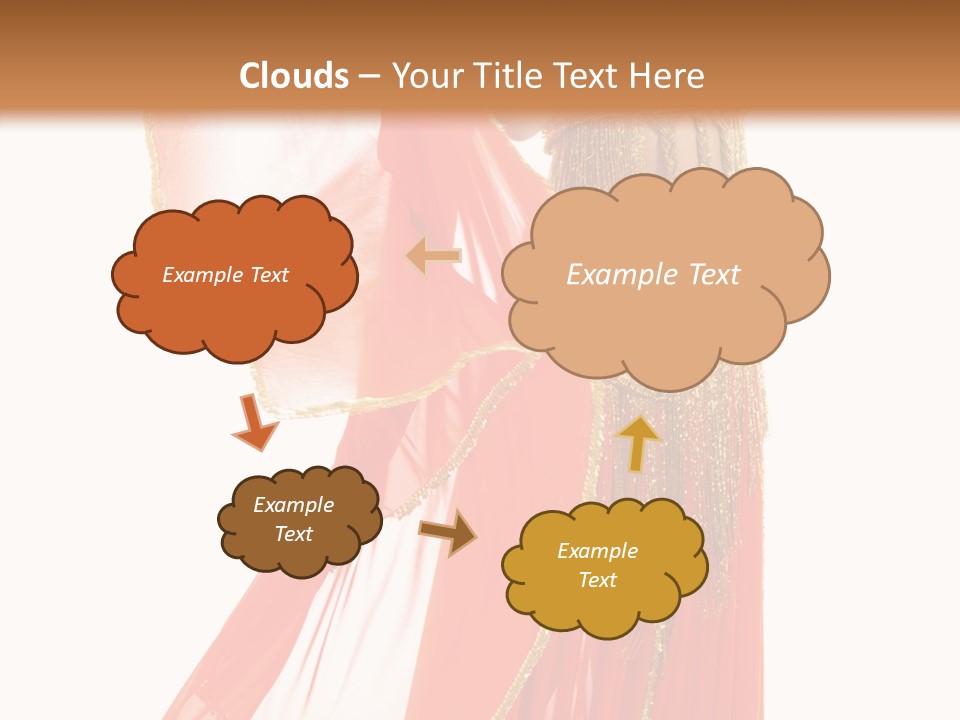 Clouds – Your Title Text Here

Example Text

Example Text

Example Text

Example Text